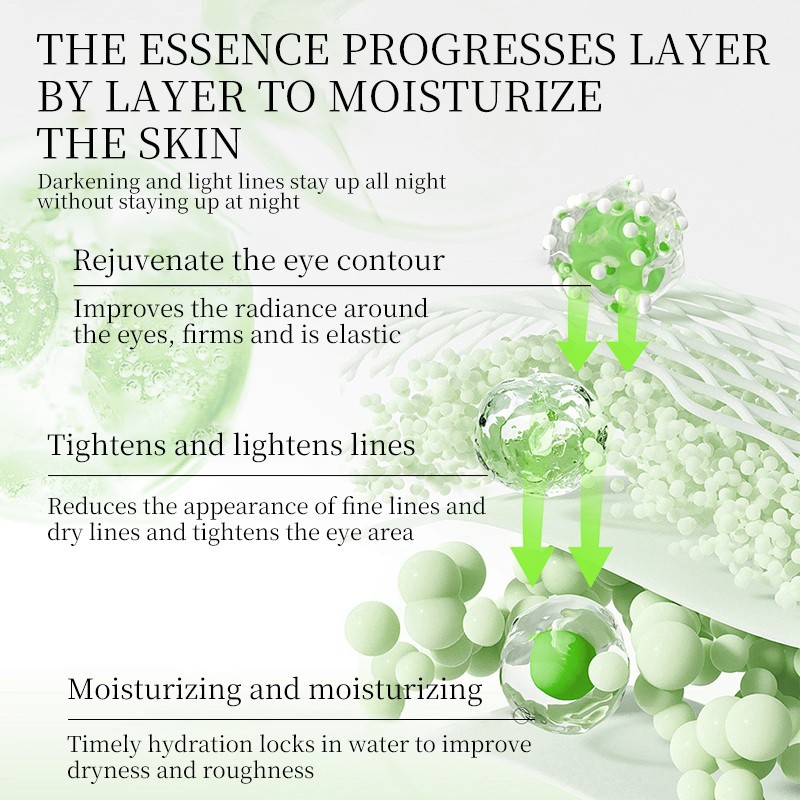 THE ESSENCE PROGRESSES LAYER BY LAYER TO MOISTURIZE THE SKIN

Darkening and light lines stay up all night without staying up at night

Rejuvenate the eye contour

Improves the radiance around the eyes, firms and is elastic

Tightens and lightens lines

Reduces the appearance of fine lines and dry lines and tightens the eye area

Moisturizing and moisturizing

Timely hydration locks in water to improve dryness and roughness